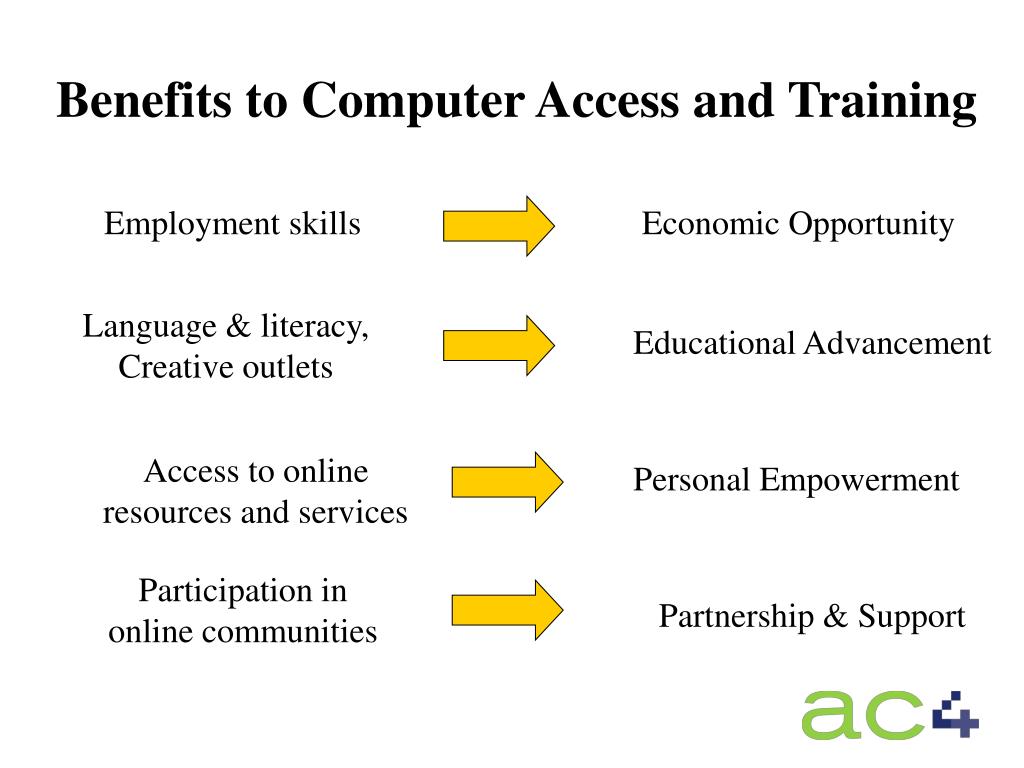 Benefits to Computer Access and Training

Employment skills

Economic Opportunity

Language & literacy, Creative outlets

Educational Advancement

Access to online resources and services

Personal Empowerment

Participation in online communities

Partnership & Support

ac4